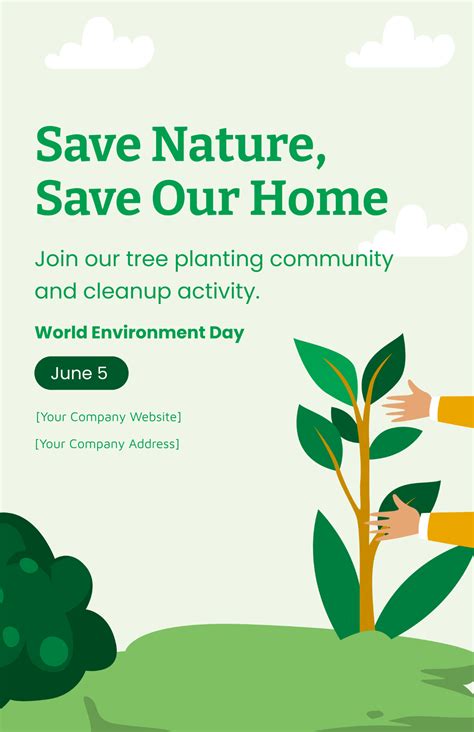 Save Nature,
Save Our Home

Join our tree planting community and cleanup activity.

World Environment Day

June 5

[Your Company Website]

[Your Company Address]